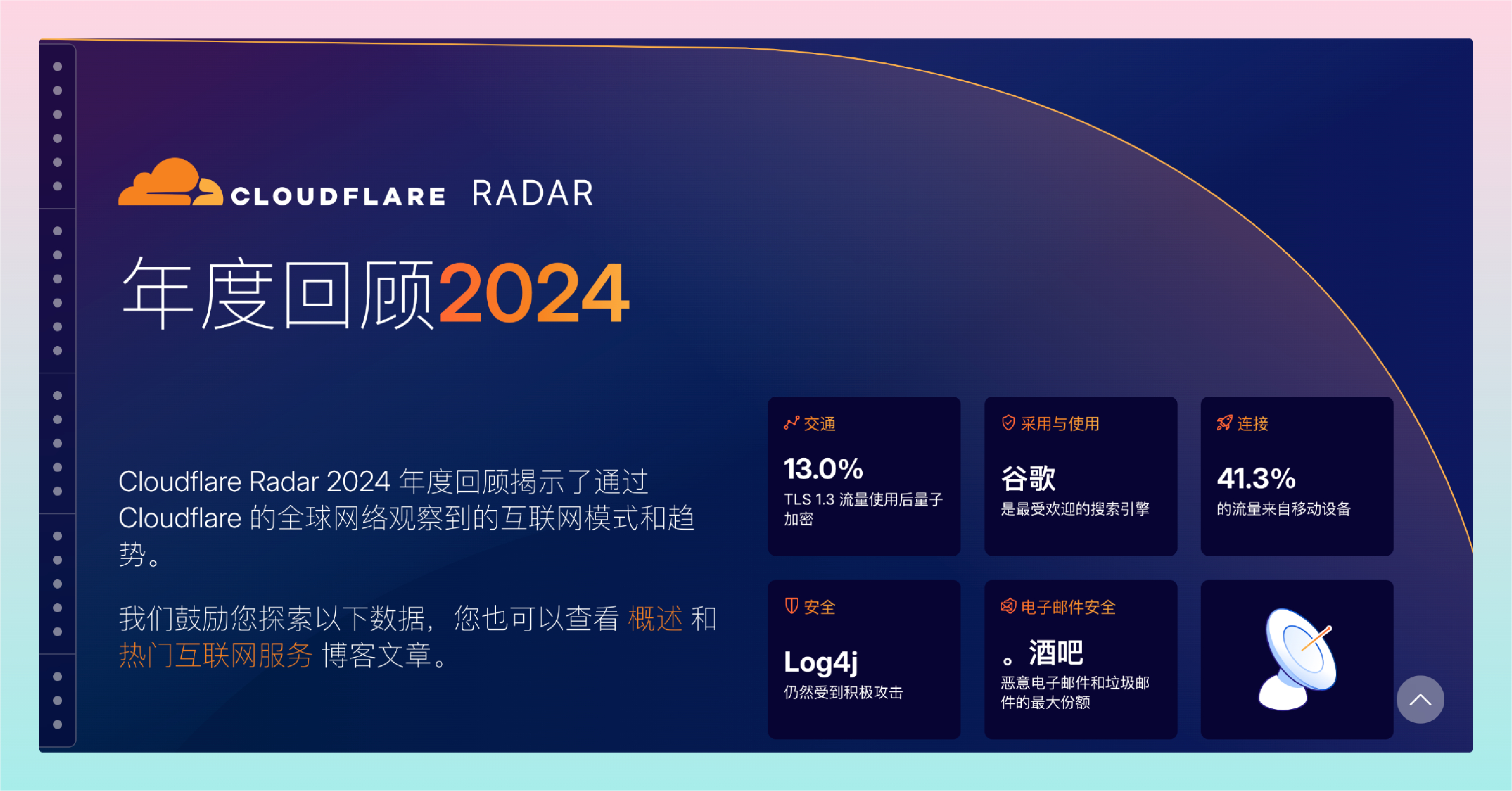 CLOUDFLARE RADAR

年度回顾2024

Cloudflare Radar 2024 年度回顾揭示了通过 Cloudflare 的全球网络观察到的互联网模式和趋势。

我们鼓励您探索以下数据，您也可以查看 概述 和 热门互联网服务 博客文章。

交通
13.0%
TLS 1.3 流量使用后量子加密

采用与使用
谷歌
是最受欢迎的搜索引擎

连接
41.3%
的流量来自移动设备

安全
Log4j
仍然受到积极攻击

电子邮件安全
。酒吧
恶意电子邮件和垃圾邮件的最大份额